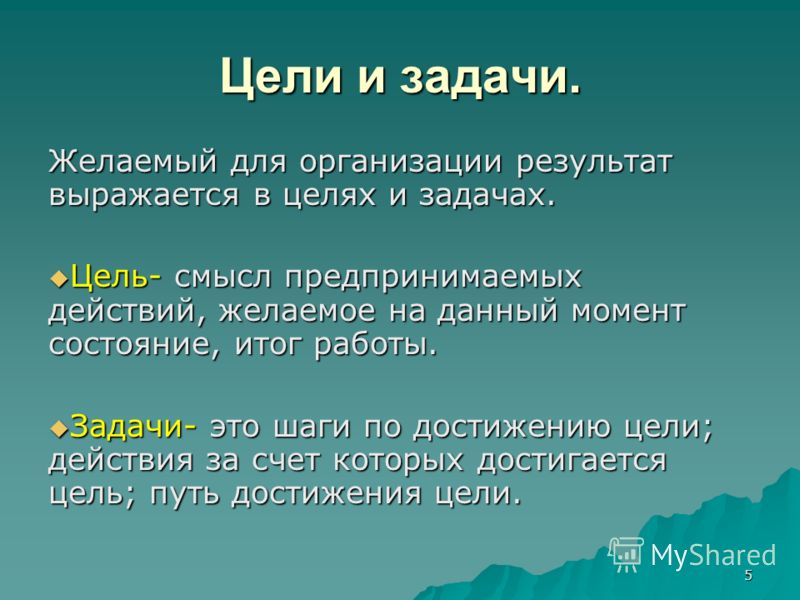 Цели и задачи.

Желаемый для организации результат выражается в целях и задачах.

Цель- смысл предпринимаемых действий, желаемое на данный момент состояние, итог работы.

Задачи- это шаги по достижению цели; действия за счет которых достигается цель; путь достижения цели.

MyShared

5